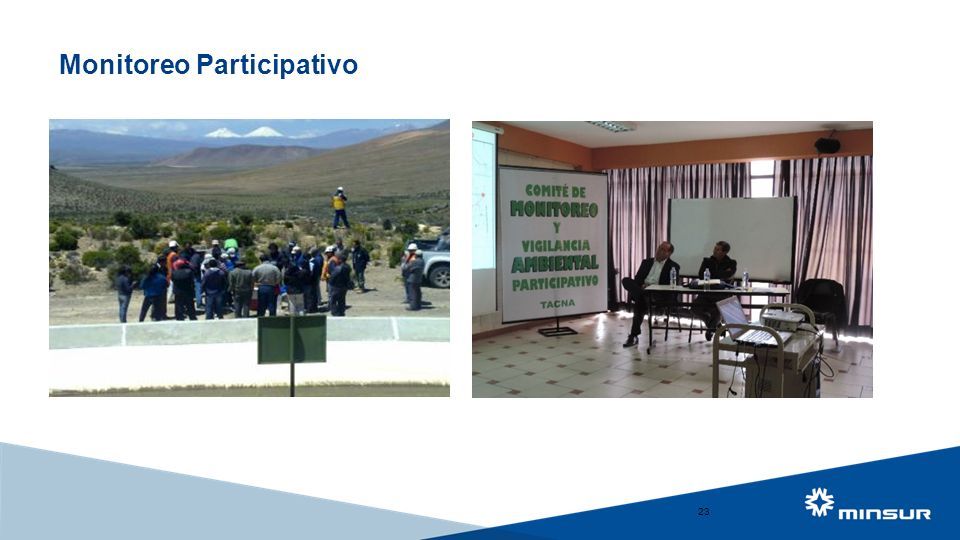 Monitoreo Participativo

COMITÉ DE MONITOREO Y VIGILANCIA AMBIENTAL PARTICIPATIVO

TACNA

23

minsur